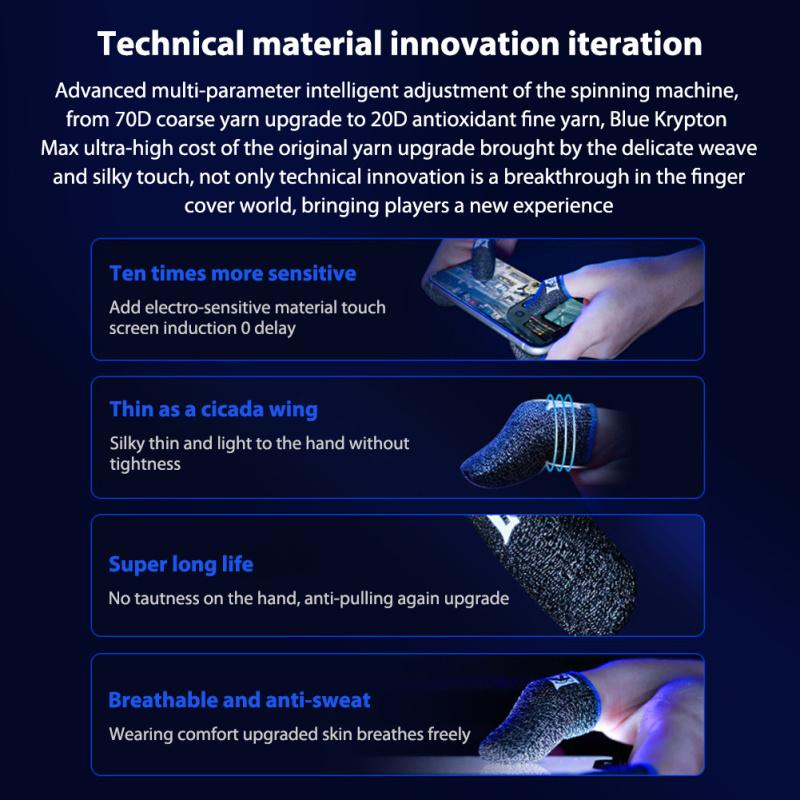 Technical material innovation iteration

Advanced multi-parameter intelligent adjustment of the spinning machine, from 70D coarse yarn upgrade to 20D antioxidant fine yarn, Blue Krypton Max ultra-high cost of the original yarn upgrade brought by the delicate weave and silky touch, not only technical innovation is a breakthrough in the finger cover world, bringing players a new experience

Ten times more sensitive

Add electro-sensitive material touch screen induction 0 delay

Thin as a cicada wing

Silky thin and light to the hand without tightness

Super long life

No tautness on the hand, anti-pulling again upgrade

Breathable and anti-sweat

Wearing comfort upgraded skin breathes freely